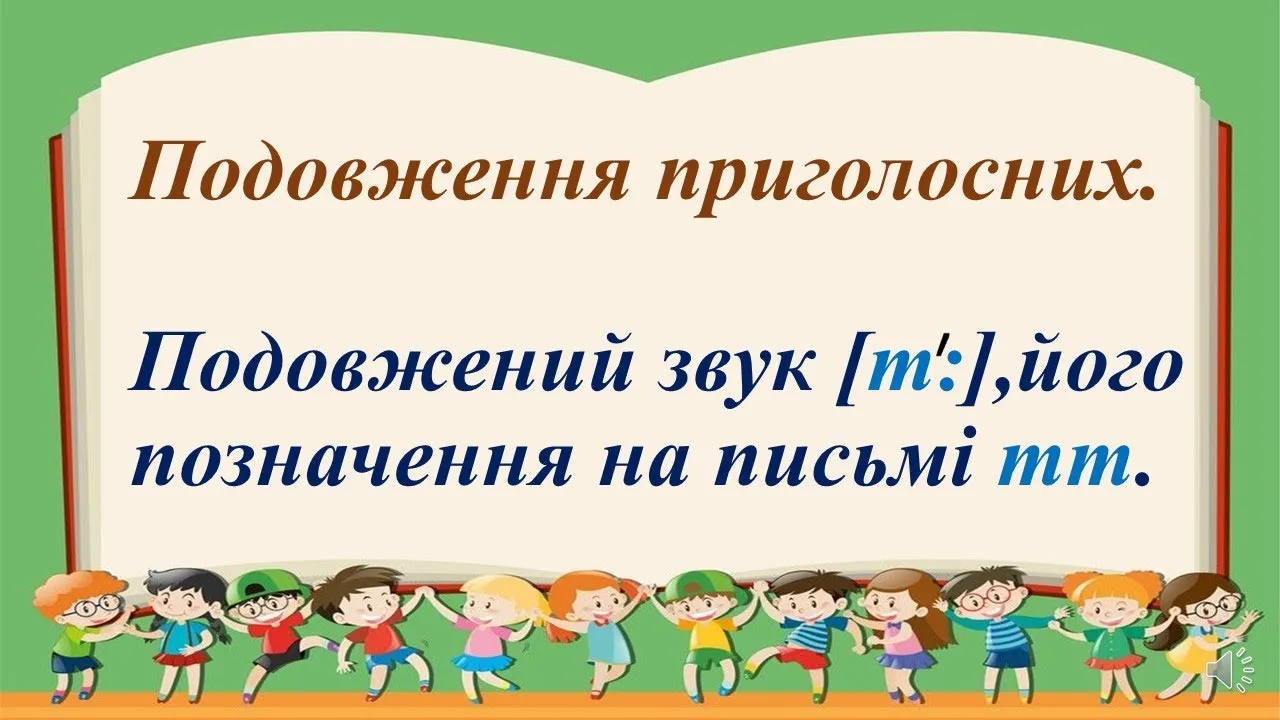 Подовження приголосних.

Подовжений звук [т':],його позначення на письмі тт.